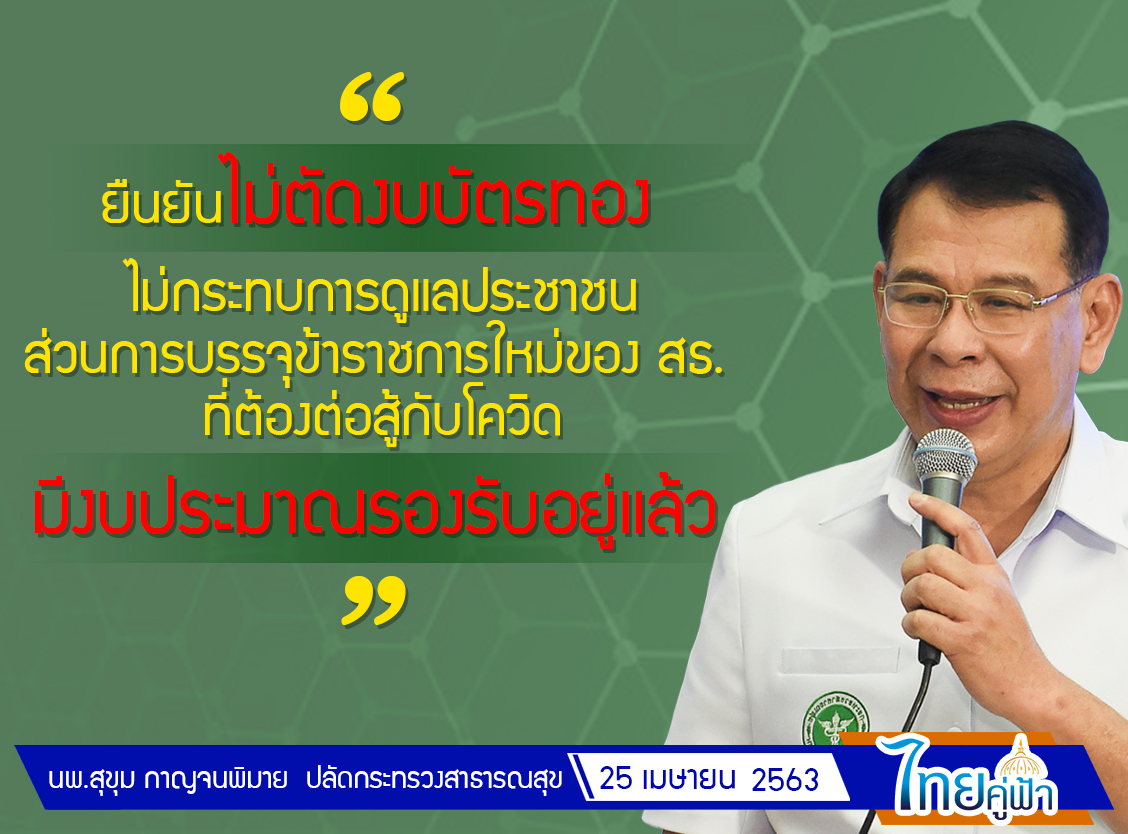 “

ยืนยันไม่ตัดงบบัตรทอง

ไม่กระทบการดูแลประชาชน ส่วนการบรรจุข้าราชการใหม่ของ สธ. ที่ต้องต่อสู้กับโควิด

มีงบประมาณรองรับอยู่แล้ว

”

นพ.สุขุม กาญจนพิมาย ปลัดกระทรวงสาธารณสุข

25 เมษายน 2563

ไทยคู่ฟ้า